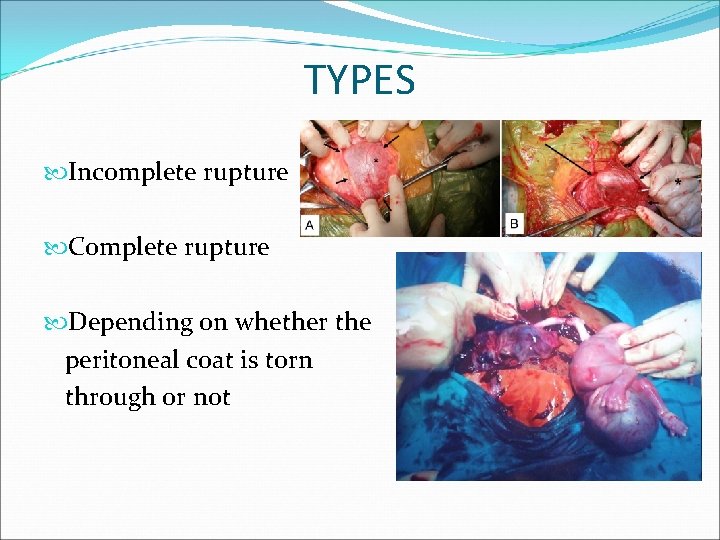 TYPES

Incomplete rupture

Complete rupture

Depending on whether the peritoneal coat is torn through or not

A

B